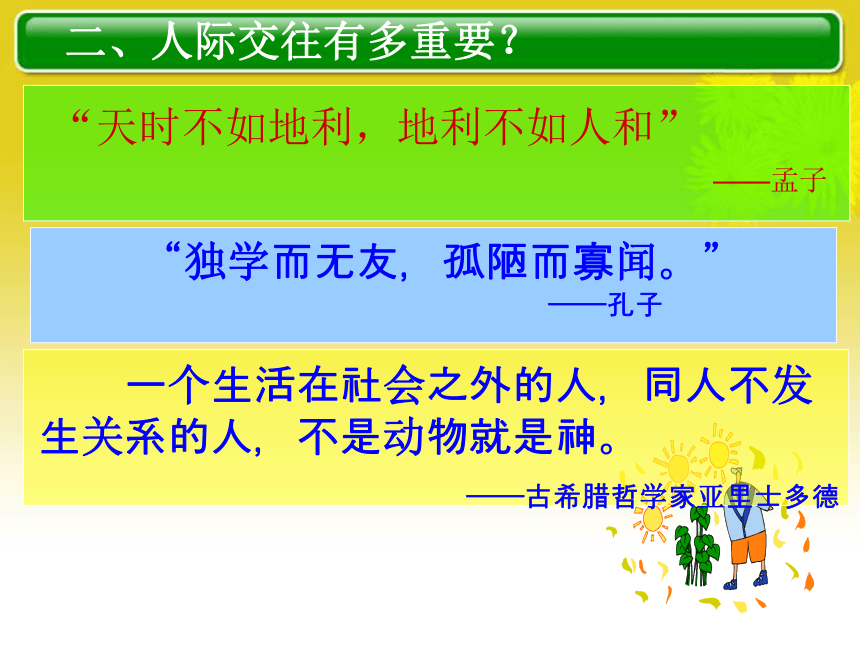 二、人际交往有多重要？

“天时不如地利，地利不如人和”

——孟子

“独学而无友，孤陋而寡闻。”

——孔子

一个生活在社会之外的人，同人不发生关系的人，不是动物就是神。

——古希腊哲学家亚里士多德